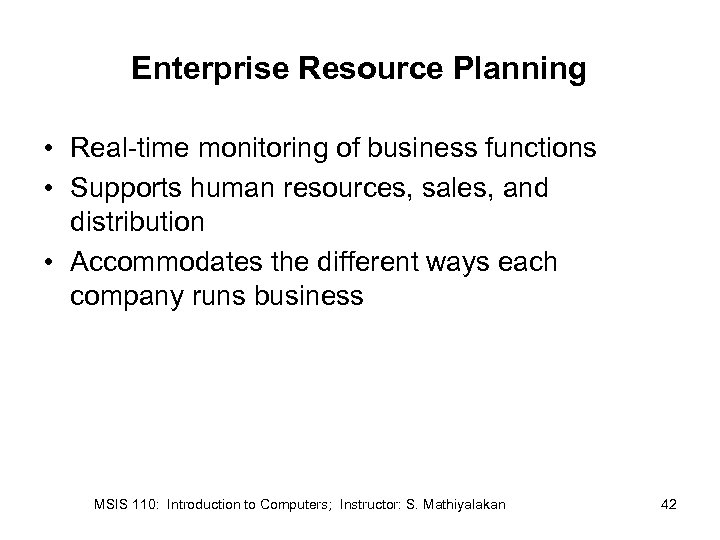 Enterprise Resource Planning

• Real-time monitoring of business functions
• Supports human resources, sales, and distribution
• Accommodates the different ways each company runs business

MSIS 110: Introduction to Computers; Instructor: S. Mathiyalakan

42